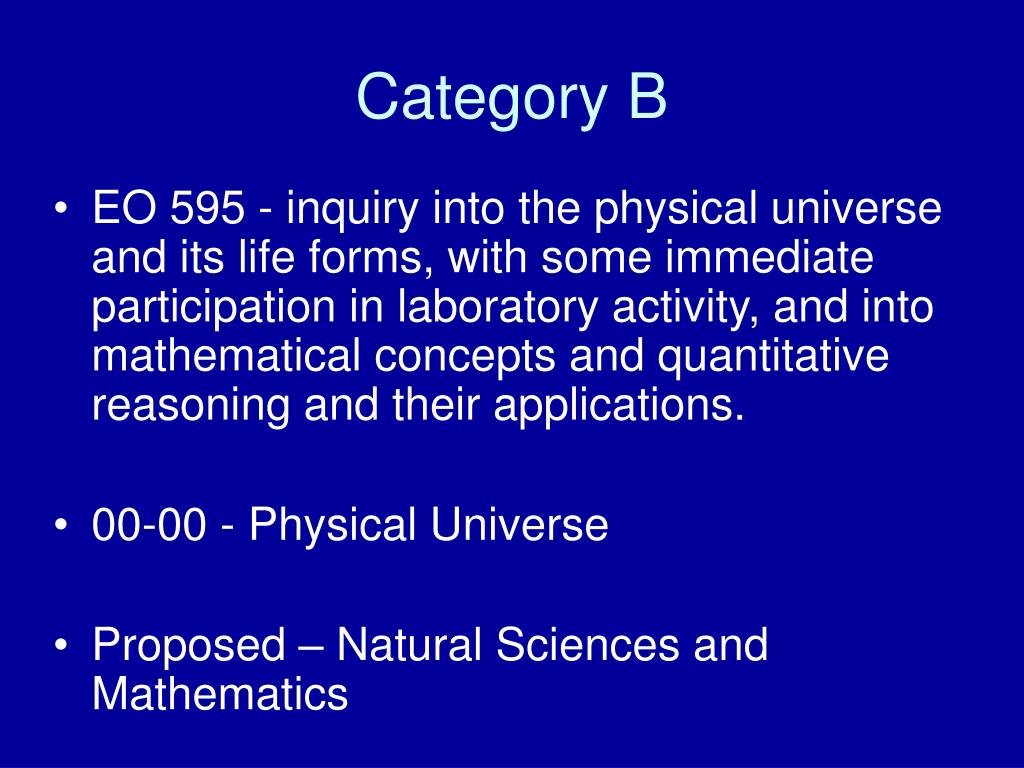 Category B

• EO 595 - inquiry into the physical universe and its life forms, with some immediate participation in laboratory activity, and into mathematical concepts and quantitative reasoning and their applications.

• 00-00 - Physical Universe

• Proposed – Natural Sciences and Mathematics